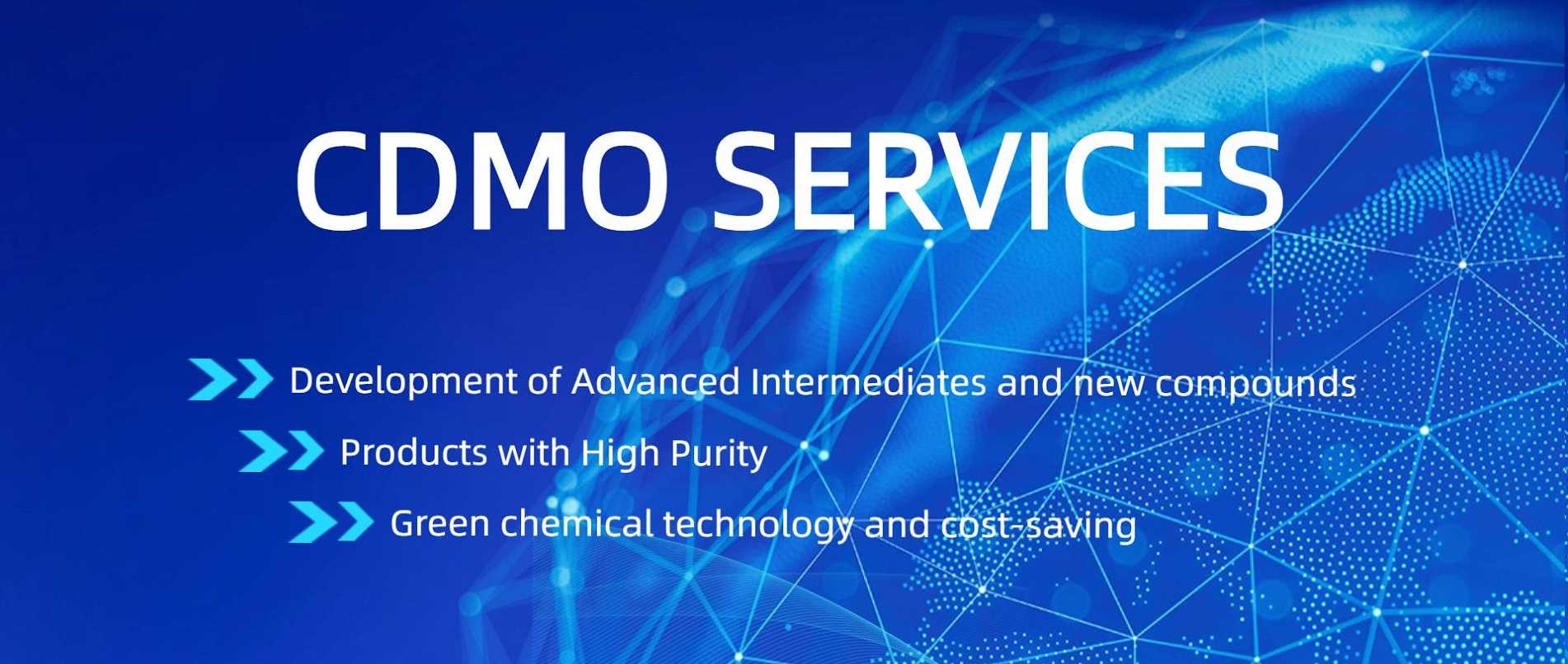 CDMO SERVICES

Development of Advanced Intermediates and new compounds

Products with High Purity

Green chemical technology and cost-saving